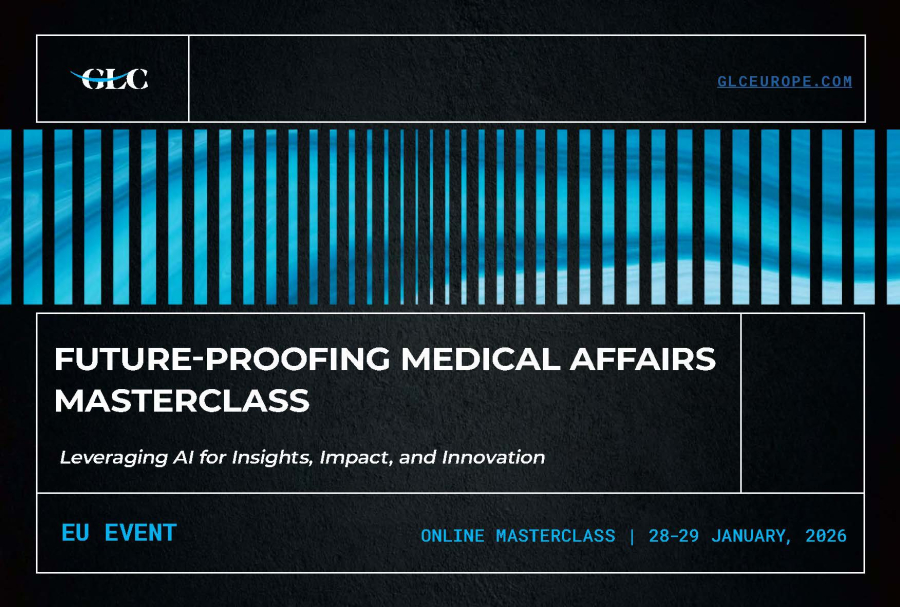 GLC

GLCEUROPE.COM

FUTURE-PROOFING MEDICAL AFFAIRS MASTERCLASS

Leveraging AI for Insights, Impact, and Innovation

EU EVENT

ONLINE MASTERCLASS | 28-29 JANUARY, 2026